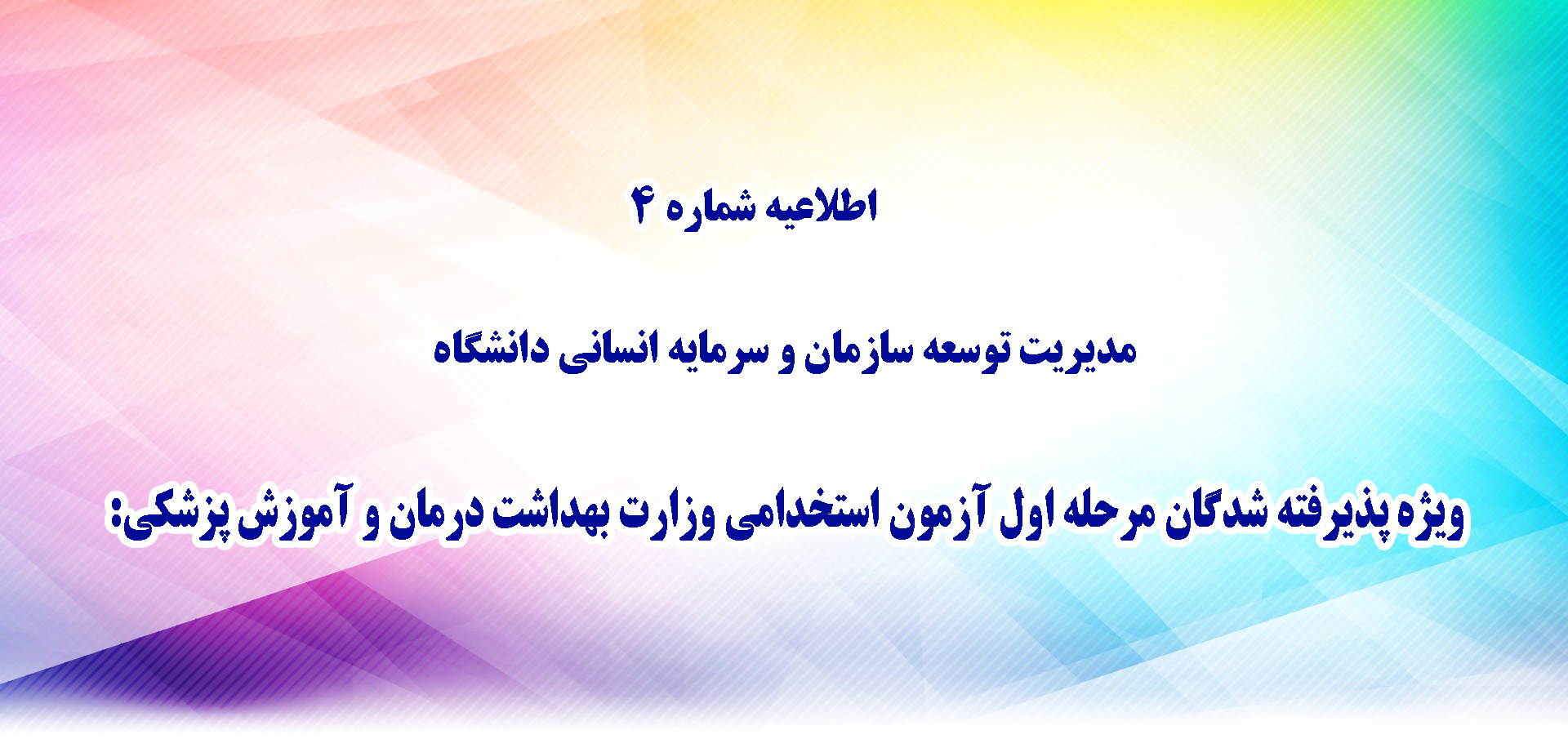 اطلاعیه شماره ۴

مدیریت توسعه سازمان و سرمایه انسانی دانشگاه

ویژه پذیرفته شدگان مرحله اول آزمون استخدامی وزارت بهداشت درمان و آموزش پزشکی: